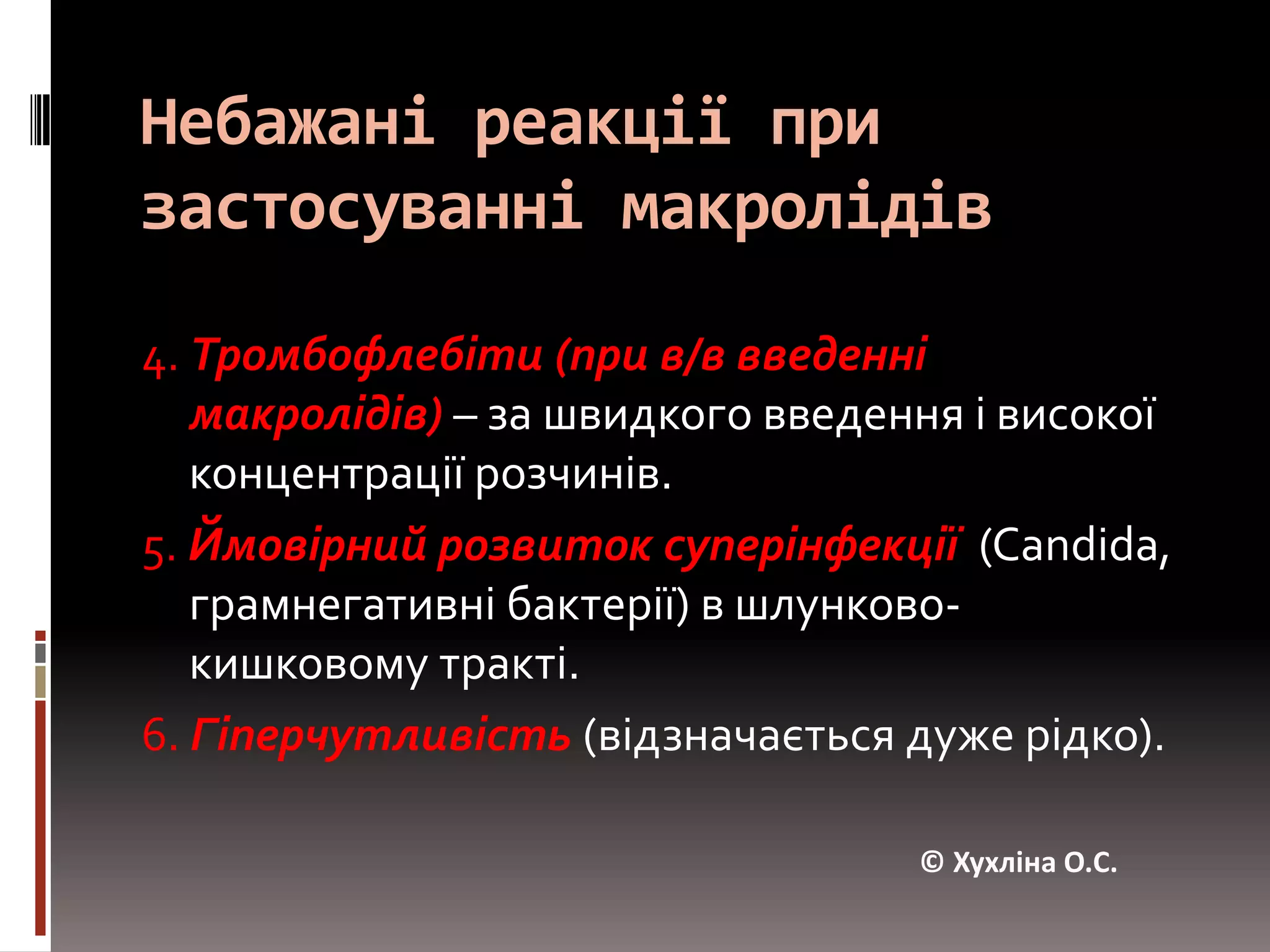 Небажані реакції при застосуванні макролідів

4. Тромбофлебіти (при в/в введенні макролідів) – за швидкого введення і високої концентрації розчинів.

5. Ймовірний розвиток суперінфекції (Candida, грамнегативні бактерії) в шлунково-кишковому тракті.

6. Гіперчутливість (відзначається дуже рідко).

© Хухліна О.С.